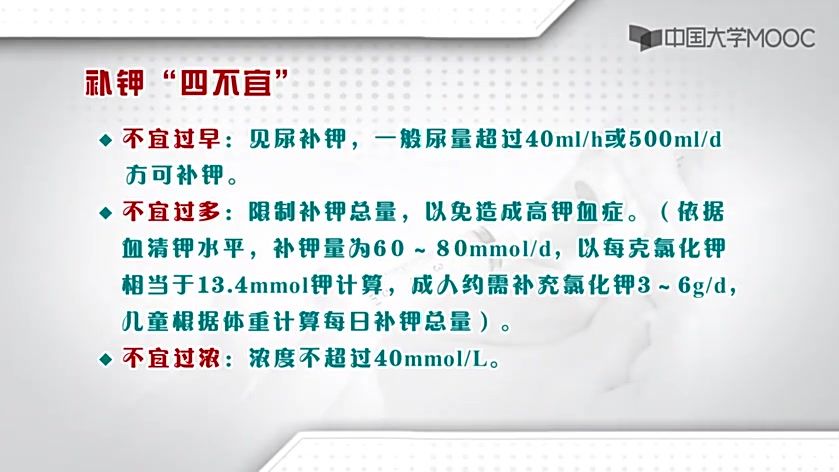 中国大学MOOC

补钾“四不宜”

◆ 不宜过早：见尿补钾，一般尿量超过40ml/h或500ml/d方可补钾。

◆ 不宜过多：限制补钾总量，以免造成高钾血症。（依据血清钾水平，补钾量为60～80mmol/d，以每克氯化钾相当于13.4mmol钾计算，成人约需补充氯化钾3～6g/d，儿童根据体重计算每日补钾总量）。

◆ 不宜过浓：浓度不超过40mmol/L。